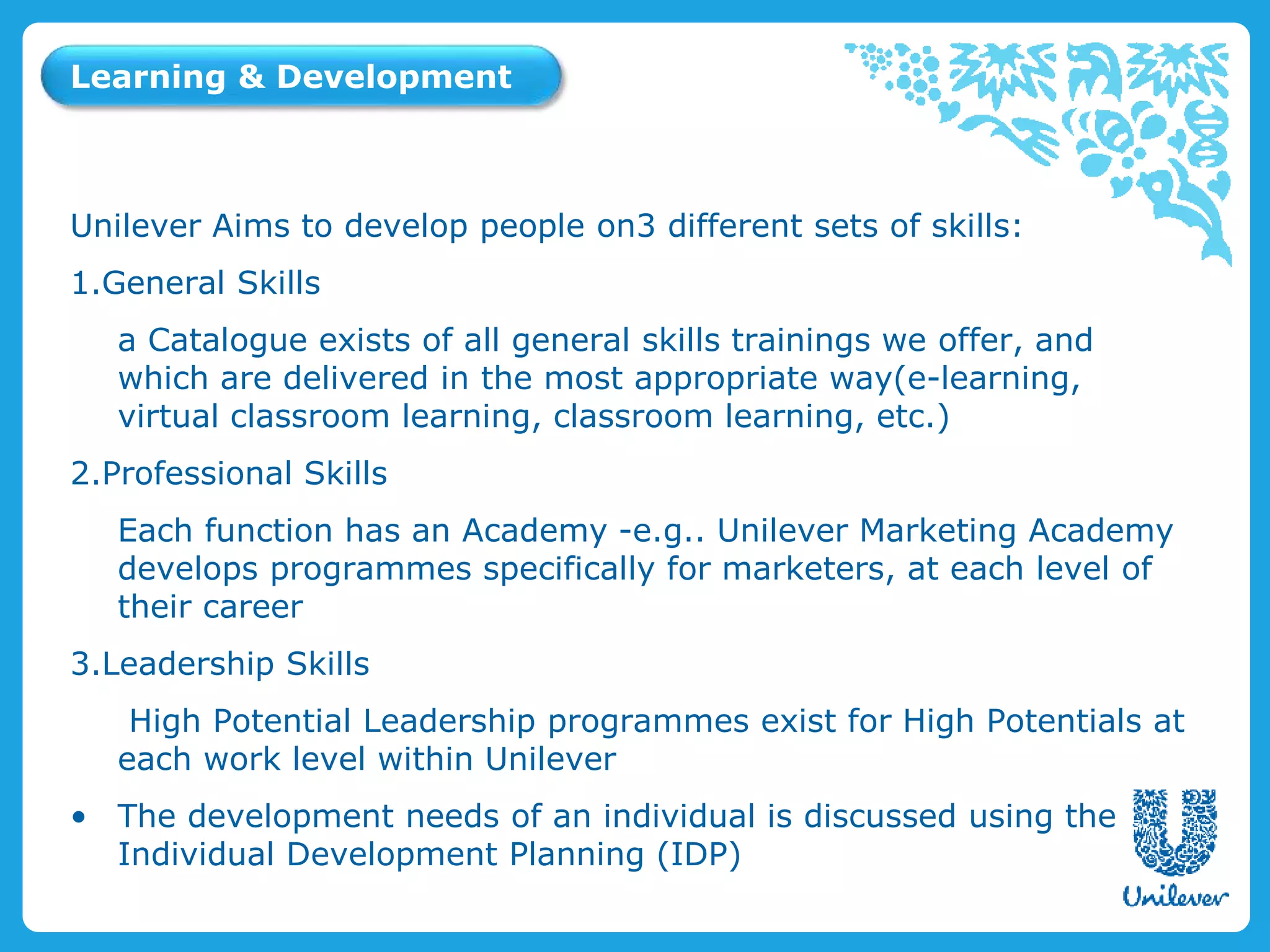 Learning & Development

Unilever Aims to develop people on3 different sets of skills:

1.General Skills

a Catalogue exists of all general skills trainings we offer, and which are delivered in the most appropriate way(e-learning, virtual classroom learning, classroom learning, etc.)

2.Professional Skills

Each function has an Academy -e.g.. Unilever Marketing Academy develops programmes specifically for marketers, at each level of their career

3.Leadership Skills

High Potential Leadership programmes exist for High Potentials at each work level within Unilever

• The development needs of an individual is discussed using the Individual Development Planning (IDP)

Unilever